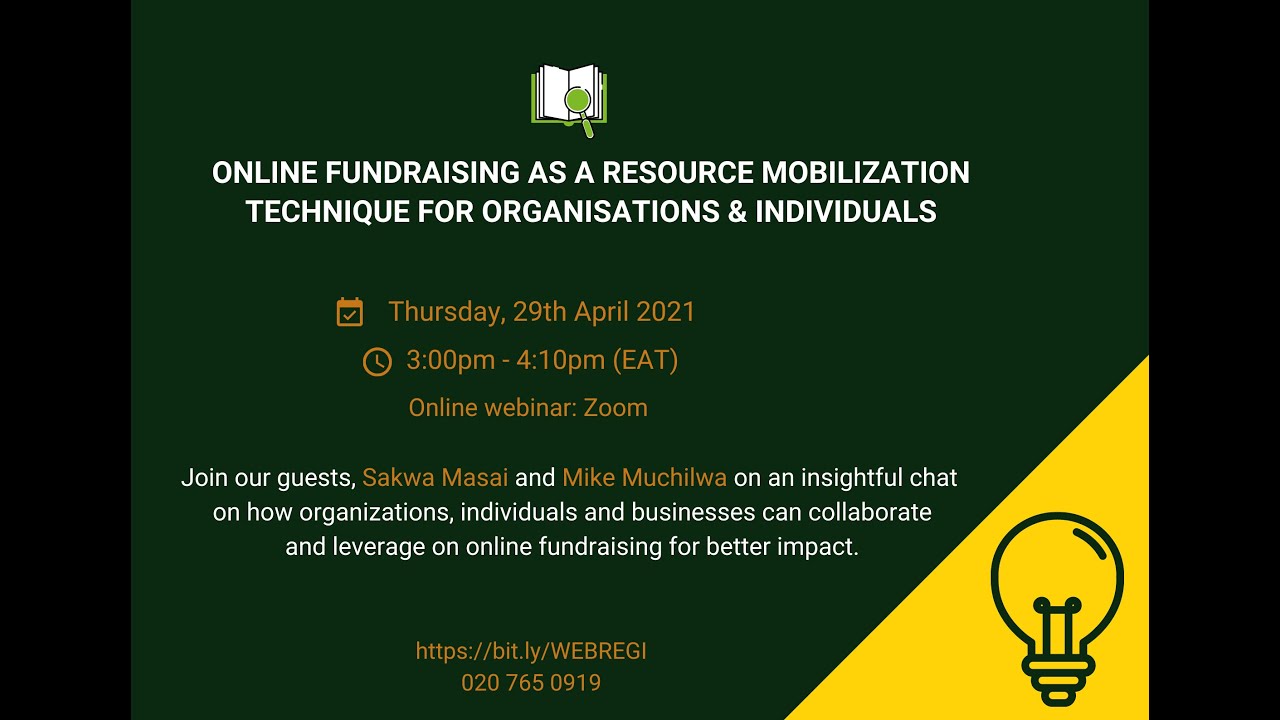 ONLINE FUNDRAISING AS A RESOURCE MOBILIZATION TECHNIQUE FOR ORGANISATIONS & INDIVIDUALS

Thursday, 29th April 2021

3:00pm - 4:10pm (EAT)

Online webinar: Zoom

Join our guests, Sakwa Masai and Mike Muchilwa on an insightful chat on how organizations, individuals and businesses can collaborate and leverage on online fundraising for better impact.

https://bit.ly/WEBREGI
020 765 0919